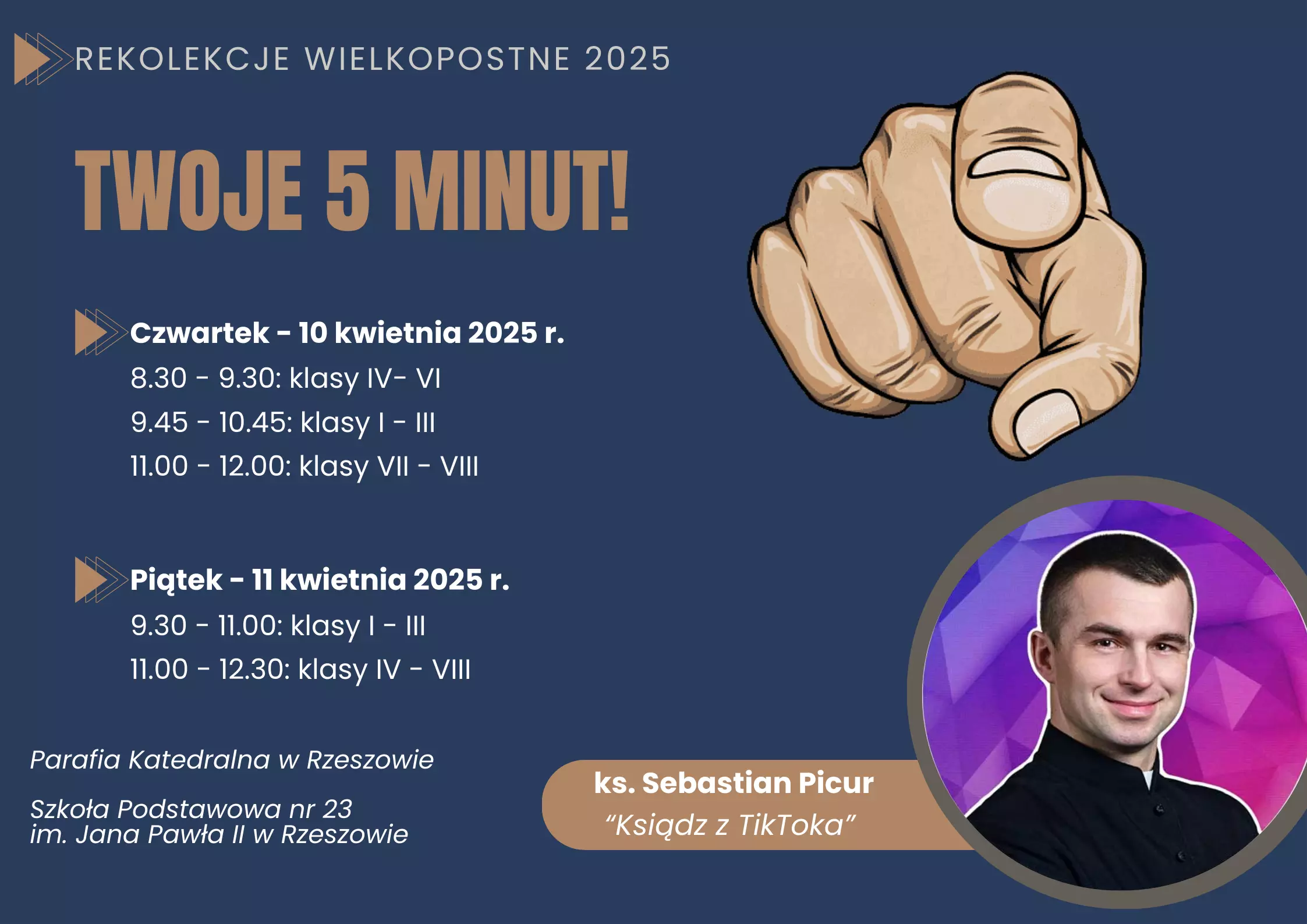 REKOLEKCJE WIELKOPOSTNE 2025

TWOJE 5 MINUT!

Czwartek - 10 kwietnia 2025 r.
8.30 - 9.30: klasy IV- VI
9.45 - 10.45: klasy I - III
11.00 - 12.00: klasy VII - VIII

Piątek - 11 kwietnia 2025 r.
9.30 - 11.00: klasy I - III
11.00 - 12.30: klasy IV - VIII

Parafia Katedralna w Rzeszowie

Szkoła Podstawowa nr 23
im. Jana Pawła II w Rzeszowie

ks. Sebastian Picur
“Ksiądz z TikToka”